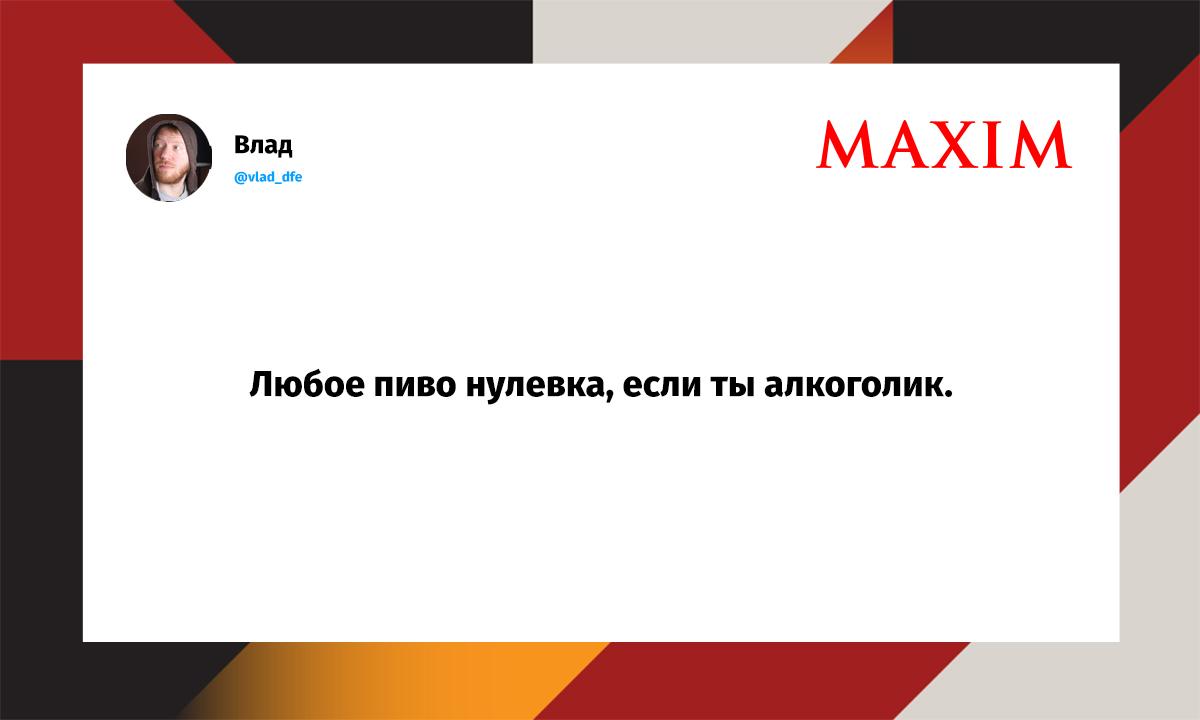 Влад
@vlad_dfe

MAXIM

Любое пиво нулевка, если ты алкоголик.